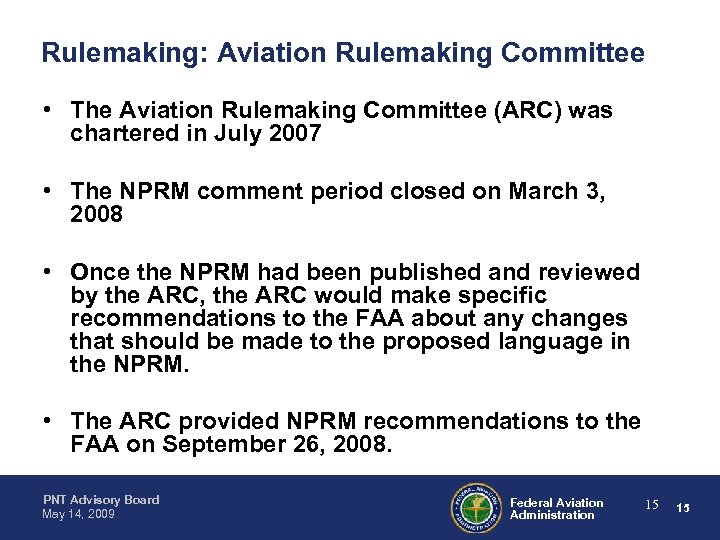 Rulemaking: Aviation Rulemaking Committee

• The Aviation Rulemaking Committee (ARC) was chartered in July 2007

• The NPRM comment period closed on March 3, 2008

• Once the NPRM had been published and reviewed by the ARC, the ARC would make specific recommendations to the FAA about any changes that should be made to the proposed language in the NPRM.

• The ARC provided NPRM recommendations to the FAA on September 26, 2008.

PNT Advisory Board
May 14, 2009

FEDERAL AVIATION ADMINISTRATION

Federal Aviation Administration

15

15